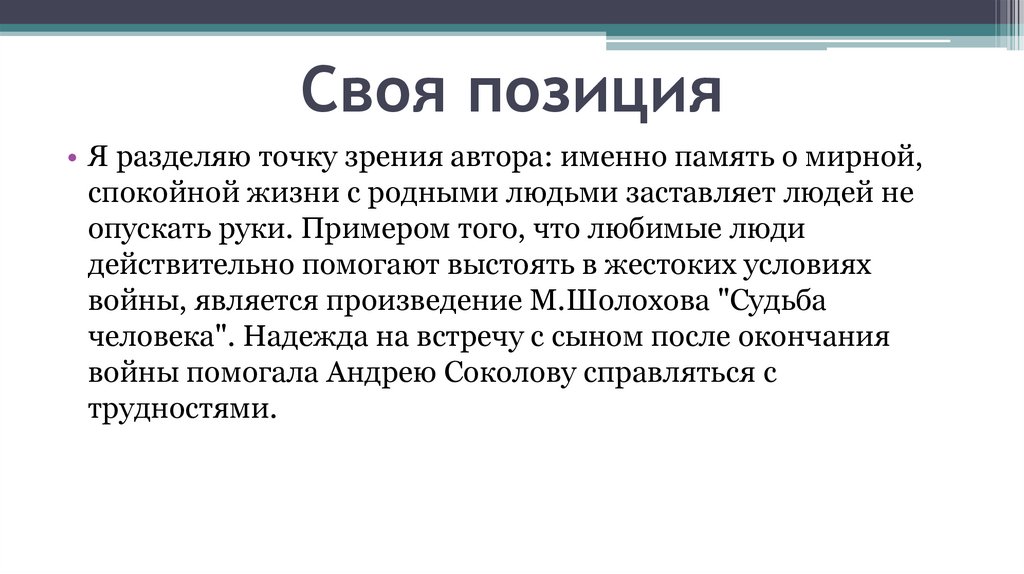 Своя позиция

• Я разделяю точку зрения автора: именно память о мирной, спокойной жизни с родными людьми заставляет людей не опускать руки. Примером того, что любимые люди действительно помогают выстоять в жестоких условиях войны, является произведение М.Шолохова "Судьба человека". Надежда на встречу с сыном после окончания войны помогала Андрею Соколову справляться с трудностями.